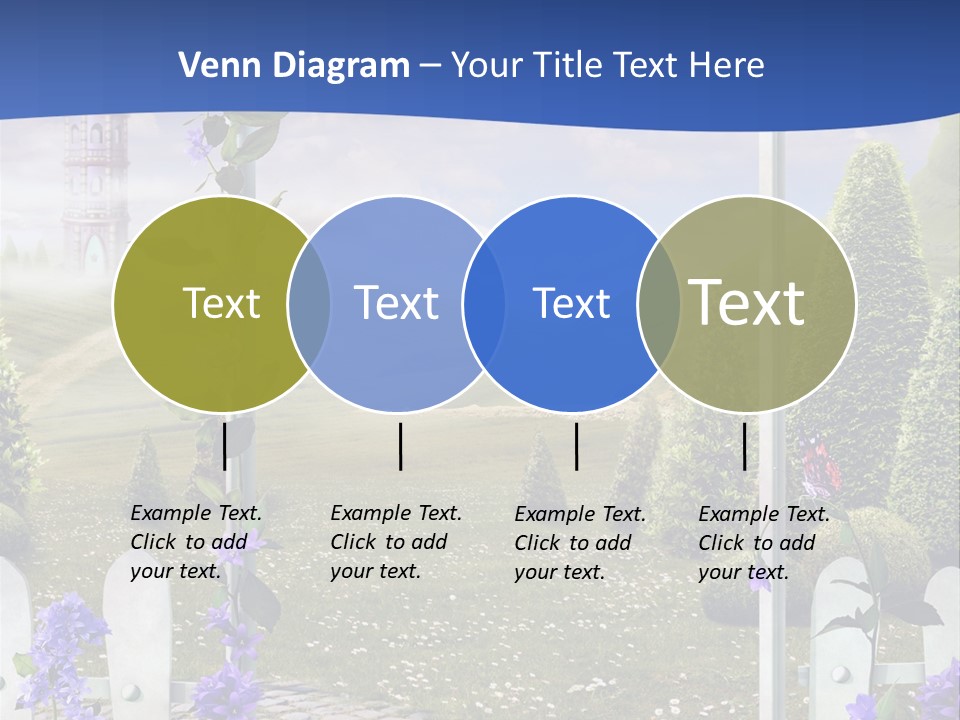 Venn Diagram – Your Title Text Here

Text

Text

Text

Text

Example Text. Click to add your text.

Example Text. Click to add your text.

Example Text. Click to add your text.

Example Text. Click to add your text.